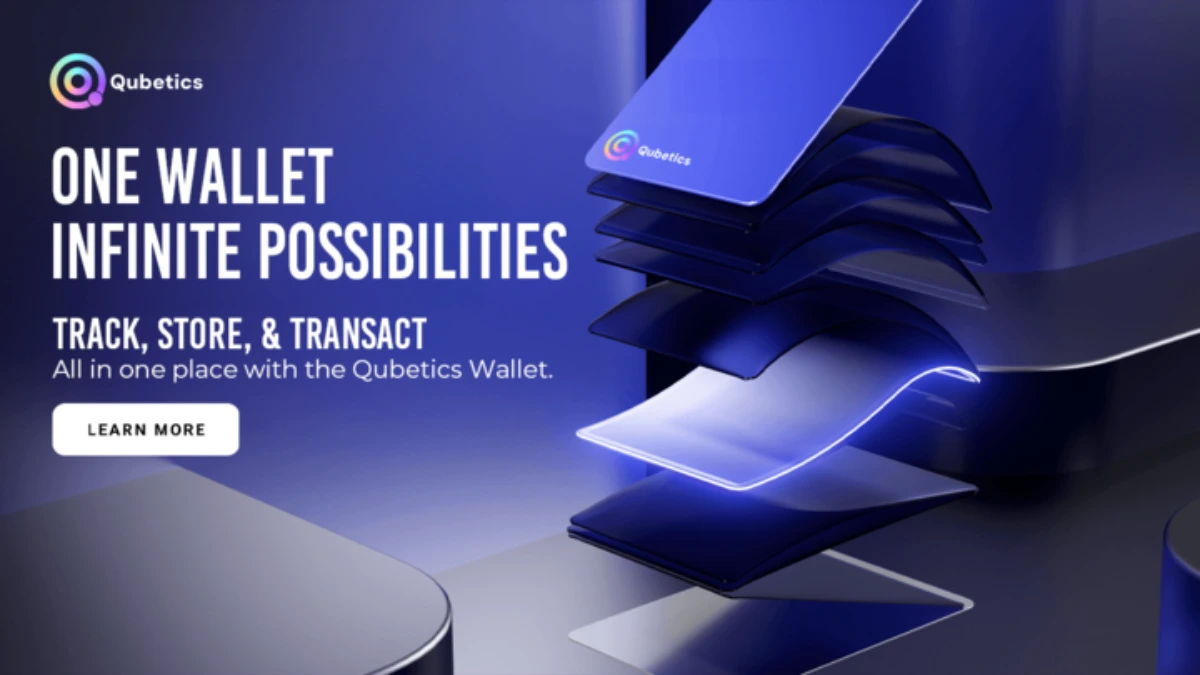 Qubetics

ONE WALLET
INFINITE POSSIBILITIES

TRACK, STORE, & TRANSACT
All in one place with the Qubetics Wallet.

LEARN MORE

Qubetics